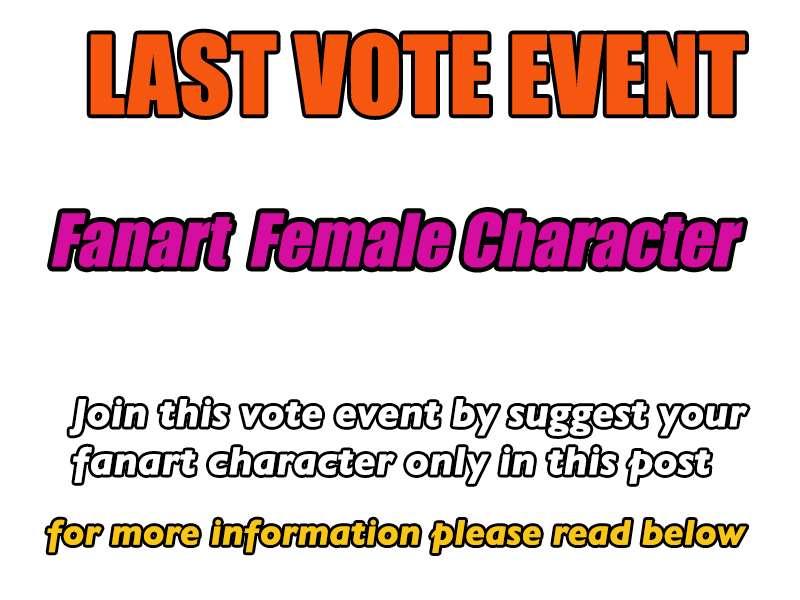 LAST VOTE EVENT

Fanart Female Character

Join this vote event by suggest your fanart character only in this post

for more information please read below